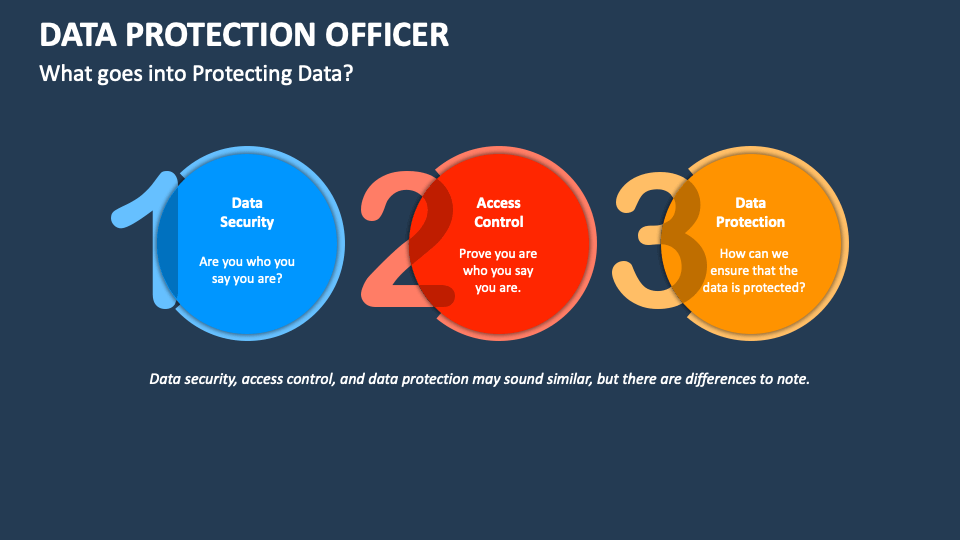 DATA PROTECTION OFFICER

What goes into Protecting Data?

1

Data Security

Are you who you say you are?

2

Access Control

Prove you are who you say you are.

3

Data Protection

How can we ensure that the data is protected?

Data security, access control, and data protection may sound similar, but there are differences to note.